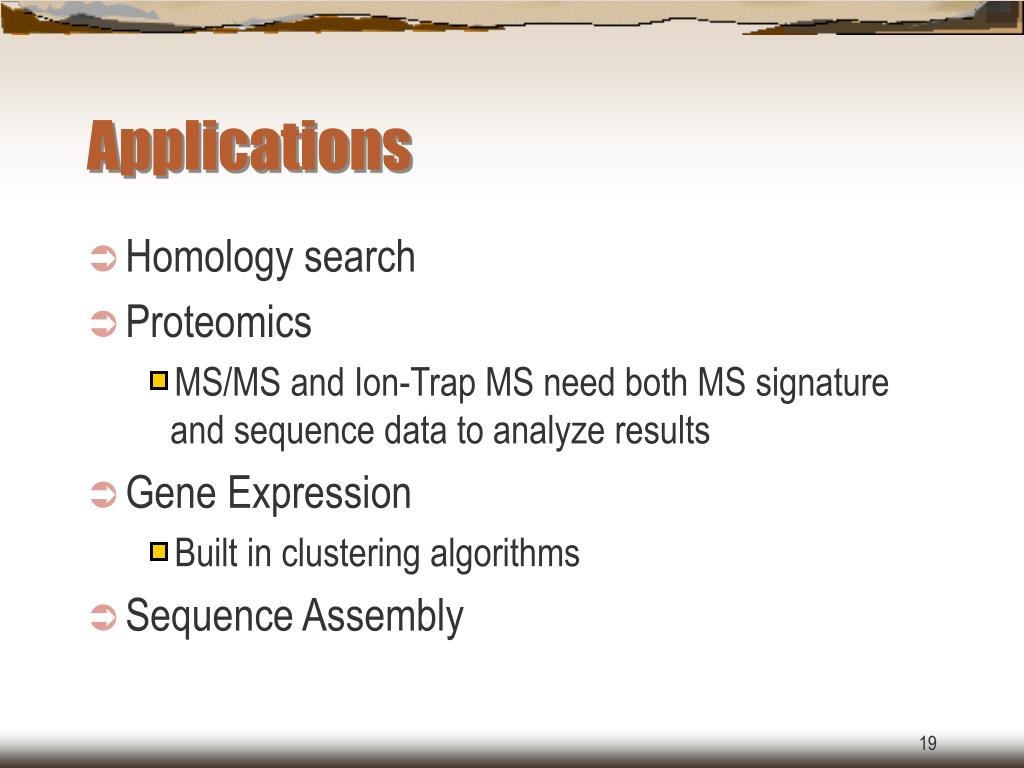 Applications

Homology search

Proteomics

MS/MS and Ion-Trap MS need both MS signature and sequence data to analyze results

Gene Expression

Built in clustering algorithms

Sequence Assembly

19